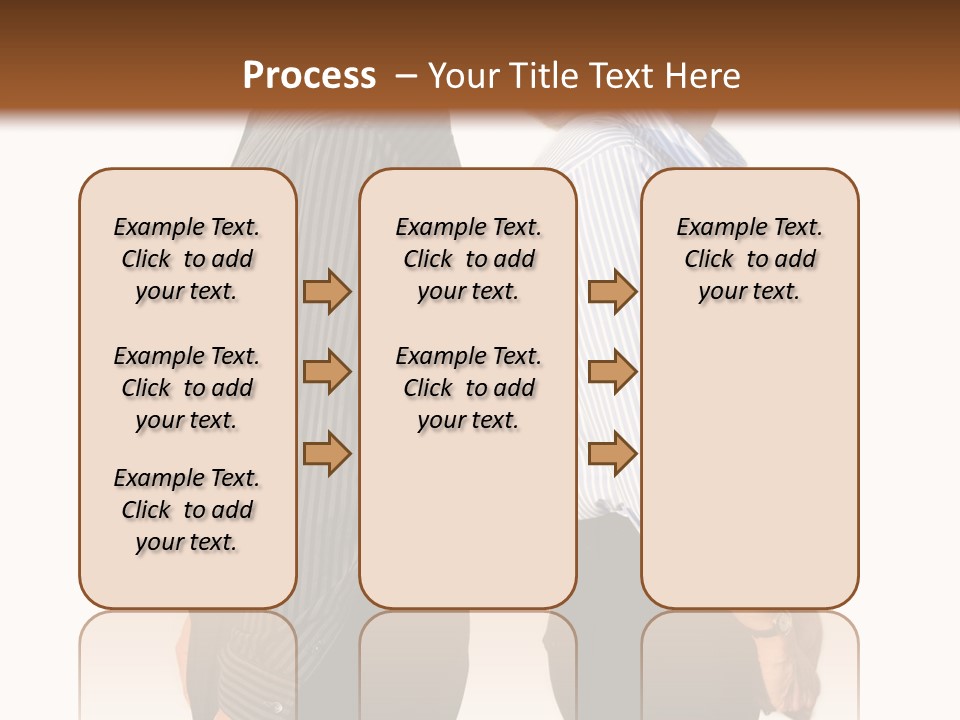 Process – Your Title Text Here

Example Text. Click to add your text.

Example Text. Click to add your text.

Example Text. Click to add your text.

Example Text. Click to add your text.

Example Text. Click to add your text.

Example Text. Click to add your text.